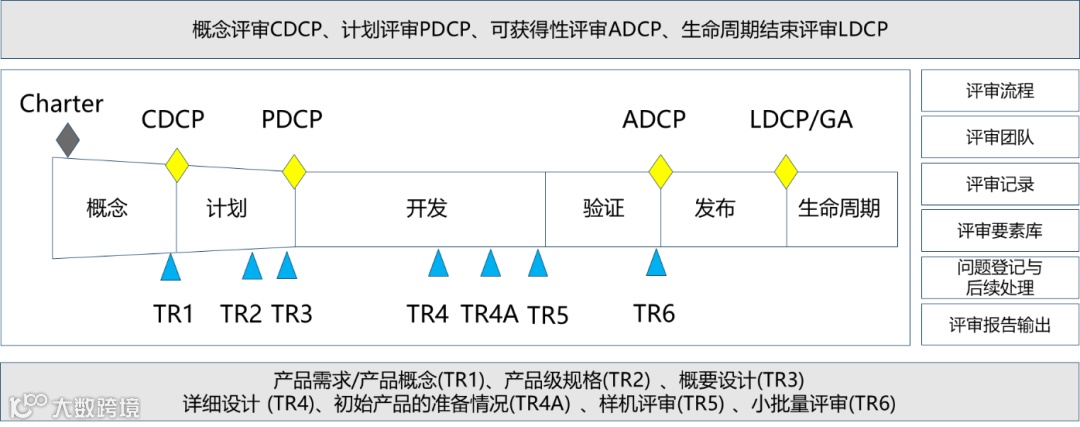 概念评审CDCP、计划评审PDCP、可获得性评审ADCP、生命周期结束评审LDCP

Charter

CDCP

PDCP

ADCP

LDCP/GA

概念

计划

开发

验证

发布

生命周期

TR1

TR2

TR3

TR4

TR4A

TR5

TR6

评审流程

评审团队

评审记录

评审要素库

问题登记与后续处理

评审报告输出

产品需求/产品概念(TR1)、产品级规格(TR2) 、概要设计(TR3)
详细设计 (TR4)、初始产品的准备情况(TR4A) 、样机评审(TR5) 、小批量评审(TR6)

大数跨境